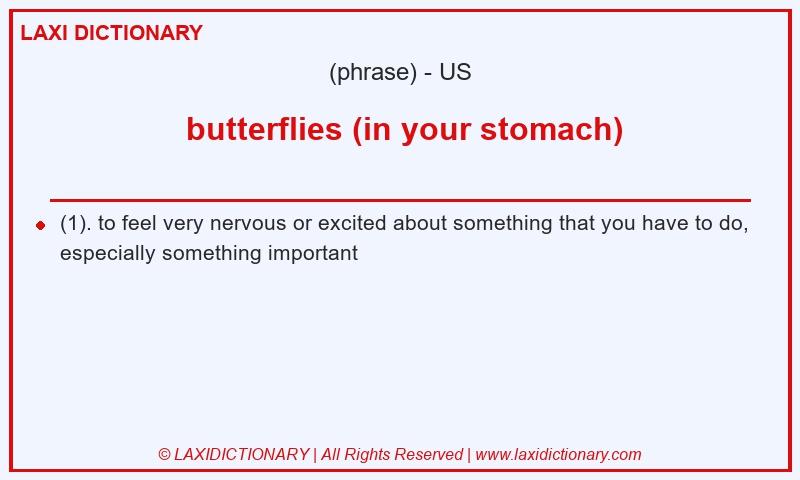 LAXI DICTIONARY

(phrase) - US

butterflies (in your stomach)

(1). to feel very nervous or excited about something that you have to do, especially something important

© LAXIDICTIONARY | All Rights Reserved | www.laxidictionary.com